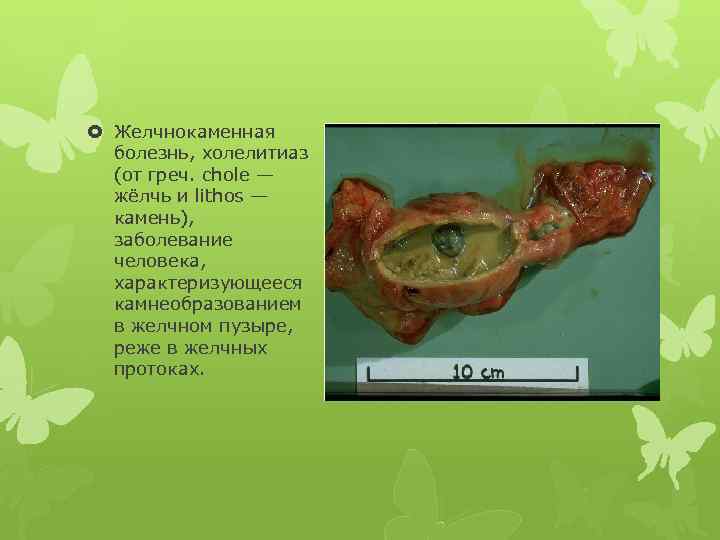 Желчнокаменная болезнь, холелитиаз (от греч. chole — жёлчь и lithos — камень), заболевание человека, характеризующееся камнеобразованием в желчном пузыре, реже в желчных протоках.

10 cm